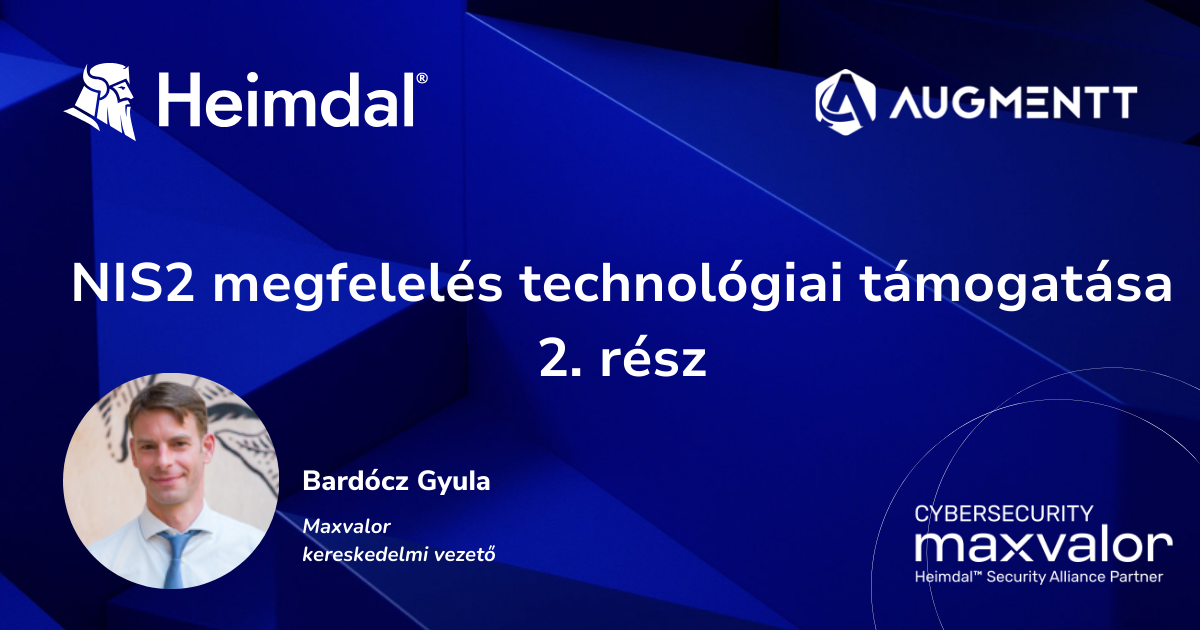 Heimdal®

AUGMENTT

NIS2 megfelelés technológiai támogatása
2. rész

Bardócz Gyula

Maxvalor
kereskedelmi vezető

CYBERSECURITY
maxvalor
Heimdal™ Security Alliance Partner